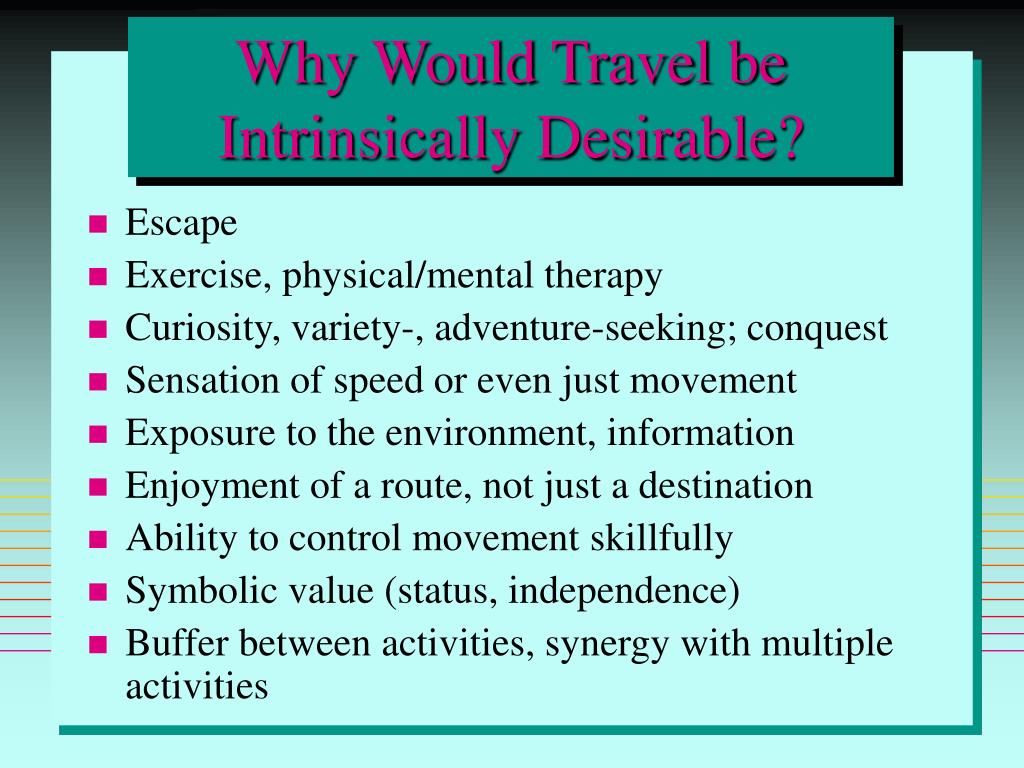 Why Would Travel be Intrinsically Desirable?

- Escape
- Exercise, physical/mental therapy
- Curiosity, variety-, adventure-seeking; conquest
- Sensation of speed or even just movement
- Exposure to the environment, information
- Enjoyment of a route, not just a destination
- Ability to control movement skillfully
- Symbolic value (status, independence)
- Buffer between activities, synergy with multiple activities